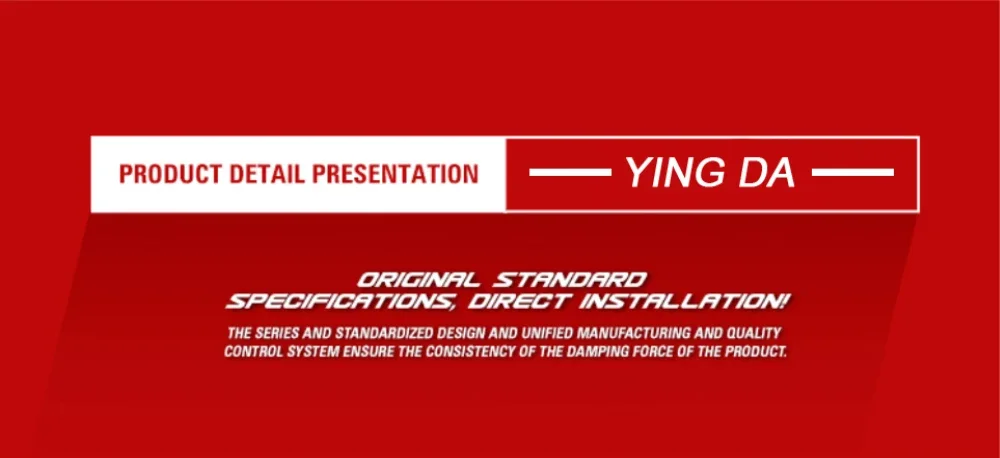 PRODUCT DETAIL PRESENTATION

YING DA

ORIGINAL STANDARD SPECIFICATIONS, DIRECT INSTALLATION!

THE SERIES AND STANDARDIZED DESIGN AND UNIFIED MANUFACTURING AND QUALITY CONTROL SYSTEM ENSURE THE CONSISTENCY OF THE DAMPING FORCE OF THE PRODUCT.